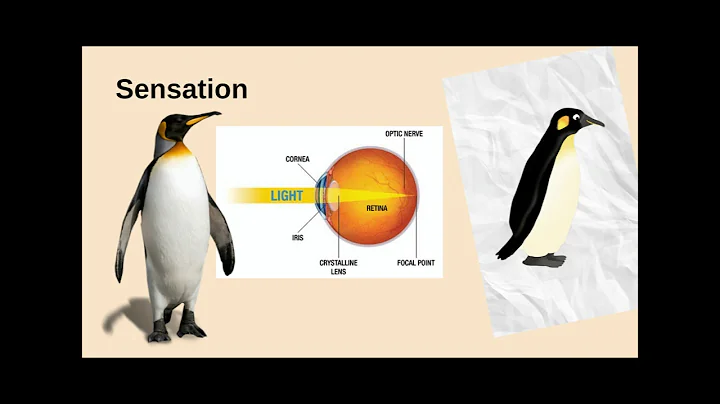 Sensation

OPTIC NERVE
CORNEA
LIGHT
RETINA
IRIS
CRYSTALLINE LENS
FOCAL POINT